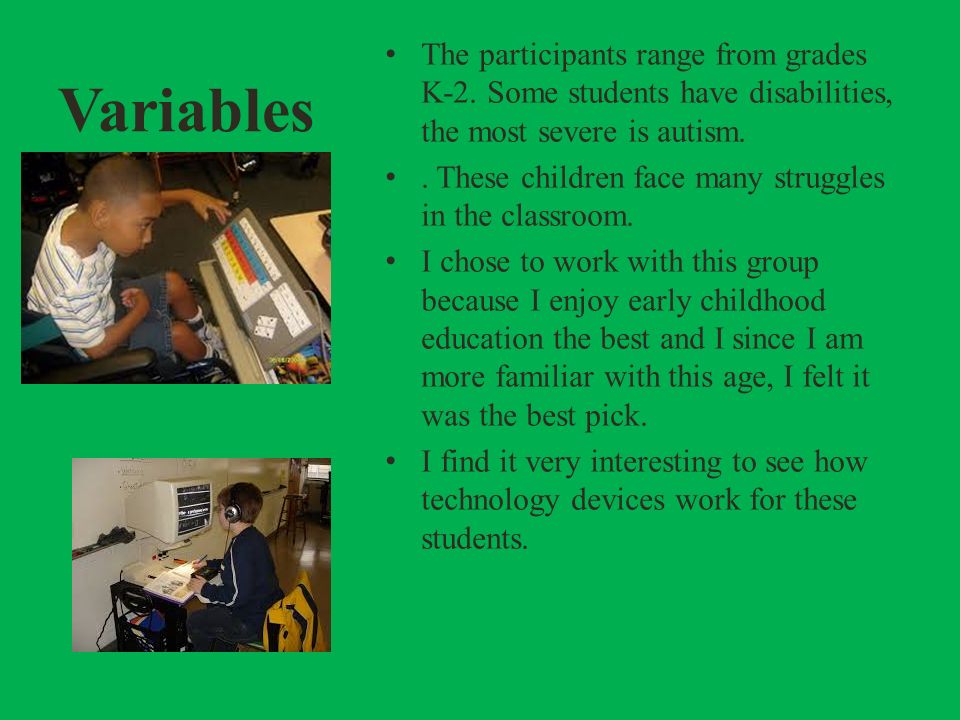 Variables

• The participants range from grades K-2. Some students have disabilities, the most severe is autism.

• . These children face many struggles in the classroom.

• I chose to work with this group because I enjoy early childhood education the best and I since I am more familiar with this age, I felt it was the best pick.

• I find it very interesting to see how technology devices work for these students.